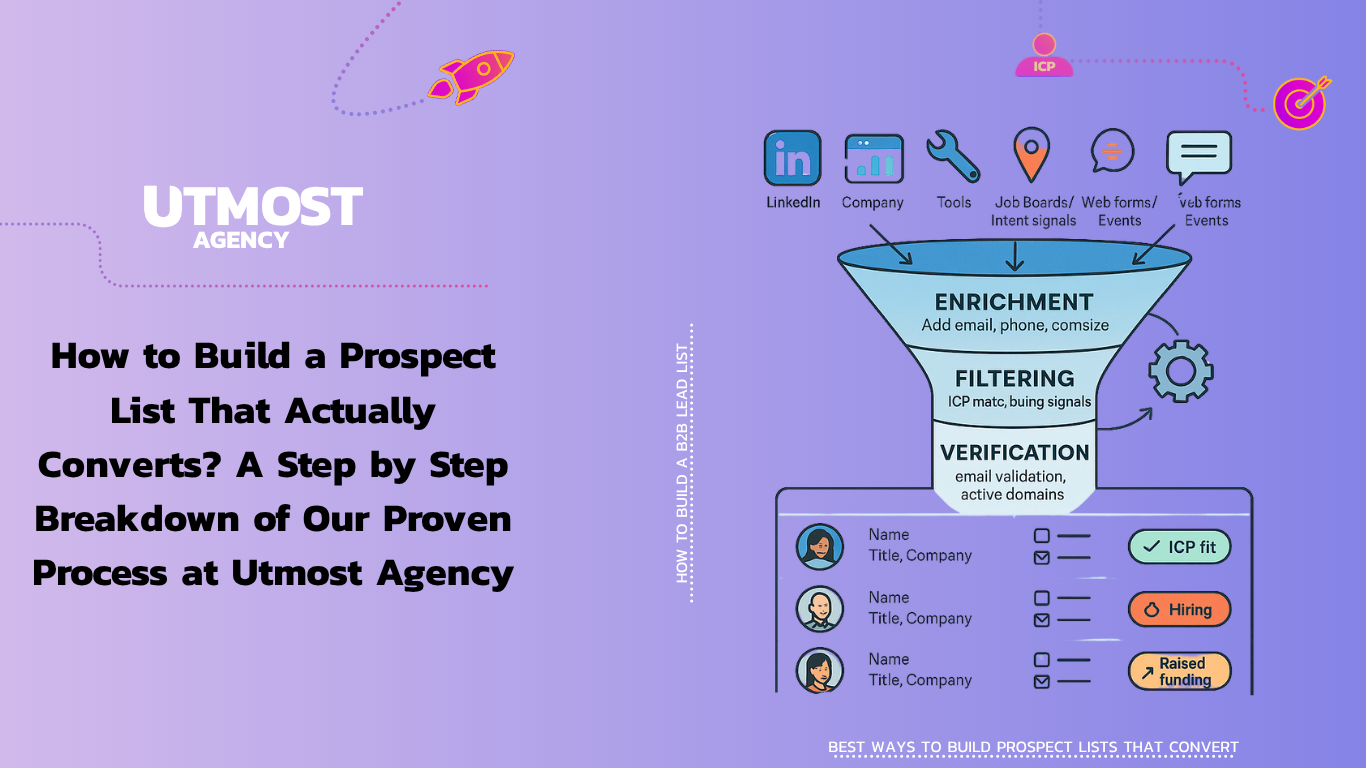 UTMOST
AGENCY

How to Build a Prospect List That Actually Converts? A Step by Step Breakdown of Our Proven Process at Utmost Agency

HOW TO BUILD A B2B LEAD LIST

ICP

in

LinkedIn

Company

Tools

Job Boards/ Intent signals

Web forms/ Events

'veb forms Events

ENRICHMENT
Add email, phone, comsize

FILTERING
ICP matc, buing signals

VERIFICATION
email validation, active domains

Name
Title, Company

ICP fit

Name
Title, Company

Hiring

Name
Title, Company

Raised funding

BEST WAYS TO BUILD PROSPECT LISTS THAT CONVERT